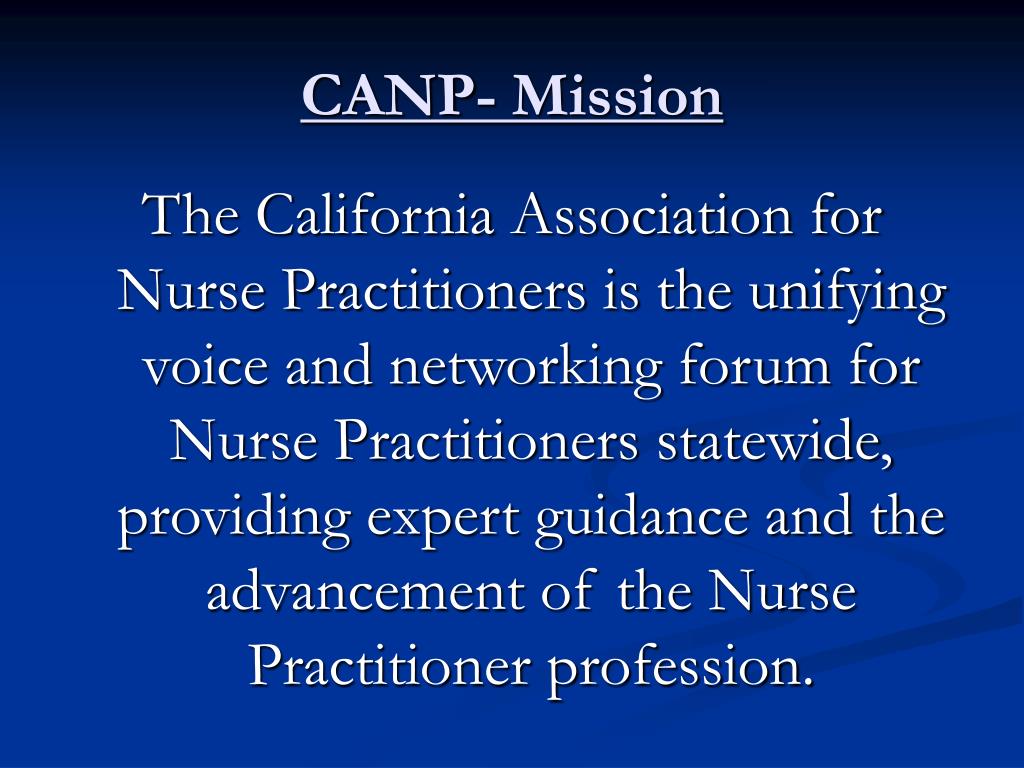 CANP- Mission

The California Association for Nurse Practitioners is the unifying voice and networking forum for Nurse Practitioners statewide, providing expert guidance and the advancement of the Nurse Practitioner profession.